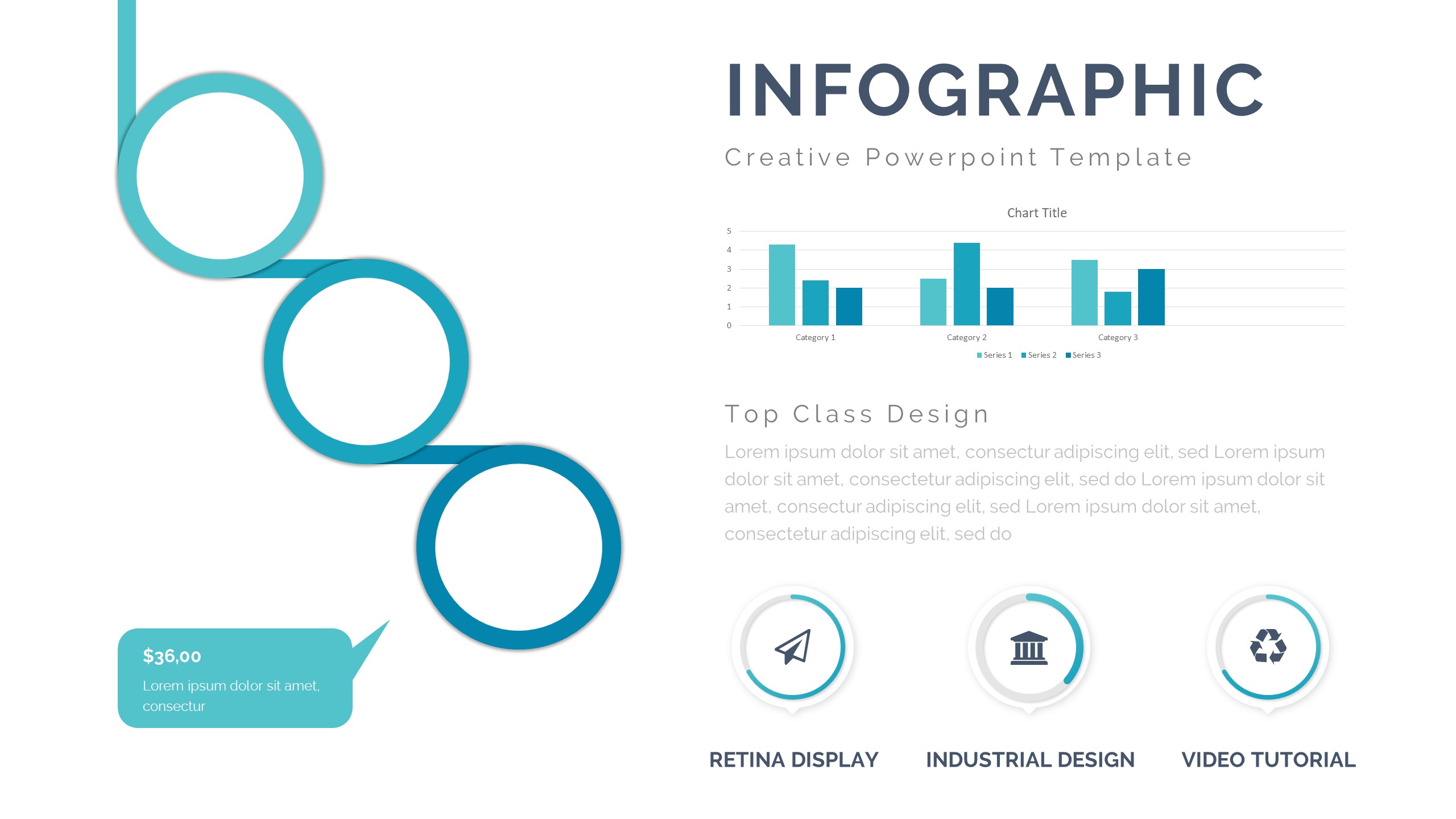 INFOGRAPHIC

Creative Powerpoint Template

Chart Title

5
4
3
2
1
0

Category 1
Category 2
Category 3

Series 1 Series 2 Series 3

Top Class Design

Lorem ipsum dolor sit amet, consectur adipiscing elit, sed Lorem ipsum dolor sit amet, consectetur adipiscing elit, sed do Lorem ipsum dolor sit amet, consectur adipiscing elit, sed Lorem ipsum dolor sit amet, consectetur adipiscing elit, sed do

$36,00
Lorem ipsum dolor sit amet, consectur

RETINA DISPLAY

INDUSTRIAL DESIGN

VIDEO TUTORIAL